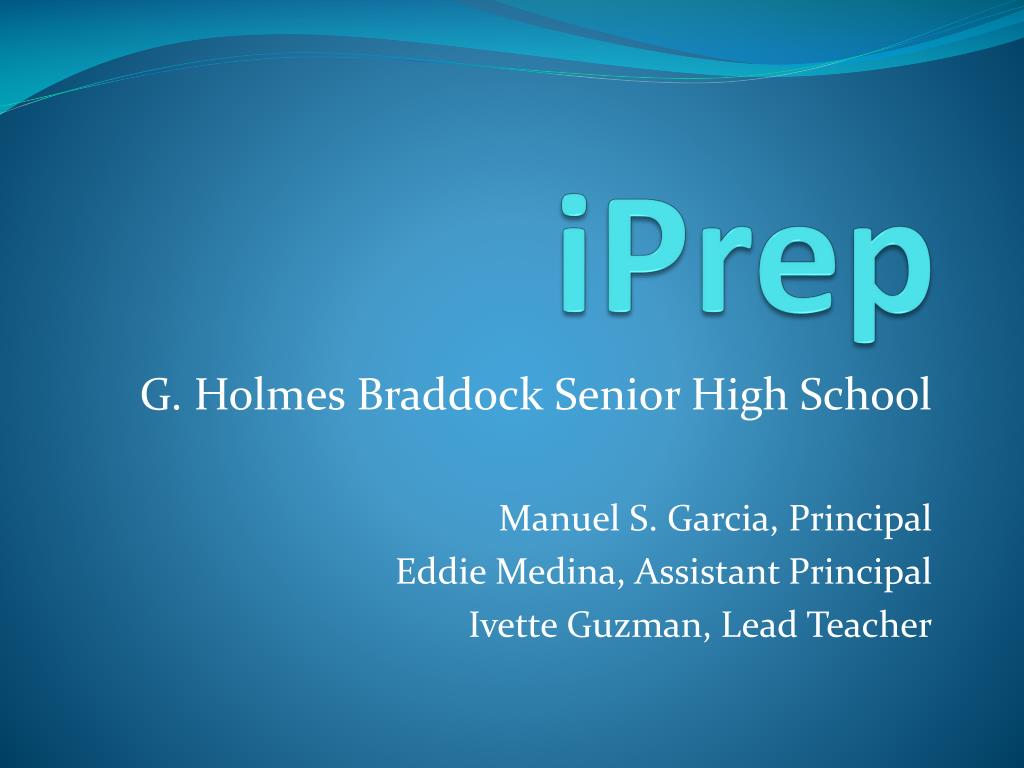 iPrep

G. Holmes Braddock Senior High School

Manuel S. Garcia, Principal
Eddie Medina, Assistant Principal
Ivette Guzman, Lead Teacher